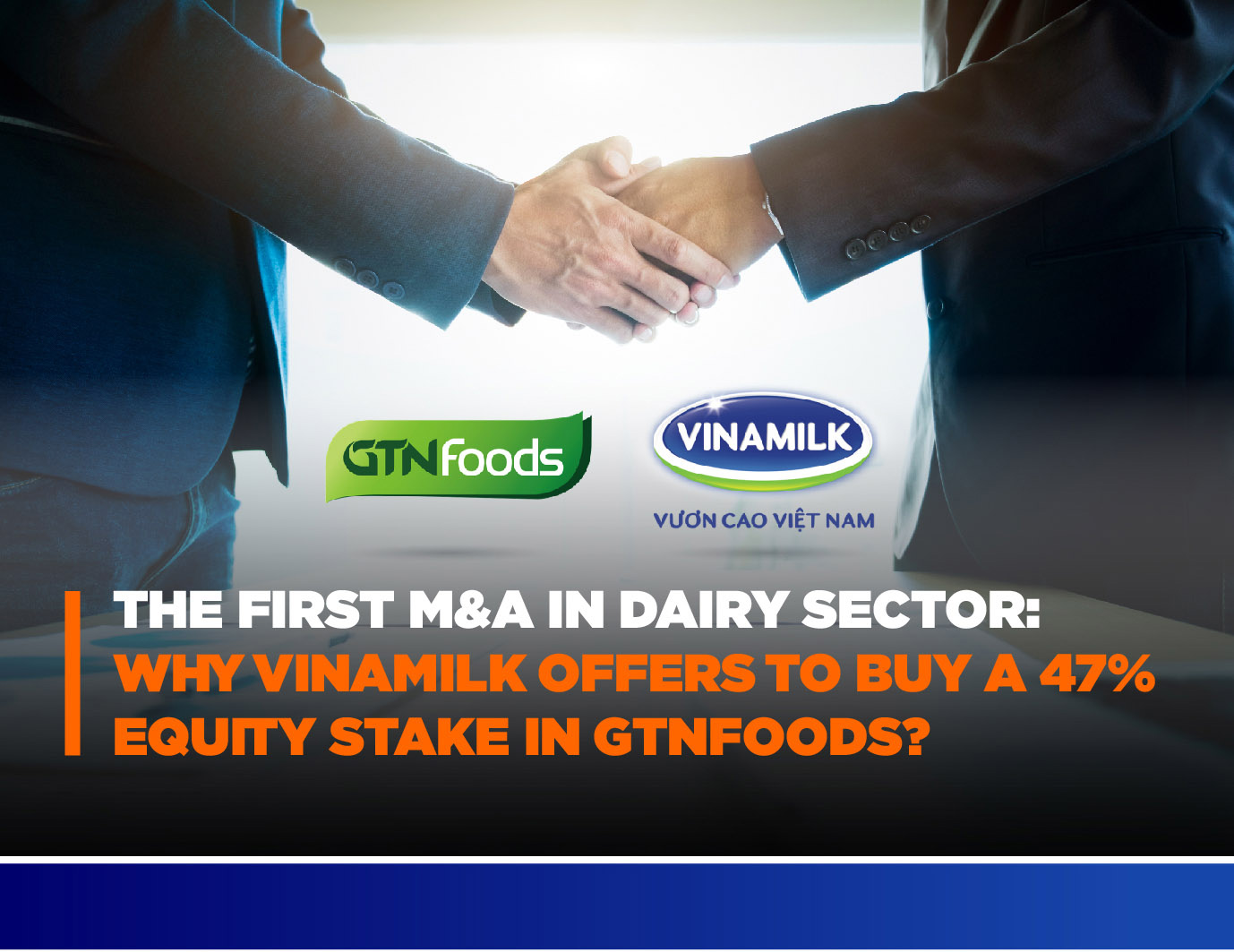 GTNfoods

VINAMILK

VƯƠN CAO VIỆT NAM

THE FIRST M&A IN DAIRY SECTOR:
WHY VINAMILK OFFERS TO BUY A 47% EQUITY STAKE IN GTNFOODS?